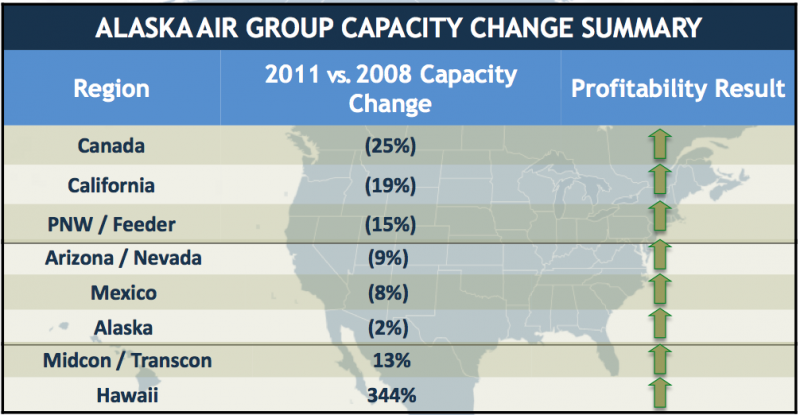 ALASKA AIR GROUP CAPACITY CHANGE SUMMARY

| Region | 2011 vs. 2008 Capacity Change | Profitability Result |
|---|---|---|
| Canada | (25%) | |
| California | (19%) | |
| PNW / Feeder | (15%) | |
| Arizona / Nevada | (9%) | |
| Mexico | (8%) | |
| Alaska | (2%) | |
| Midcon / Transcon | 13% | |
| Hawaii | 344% | |